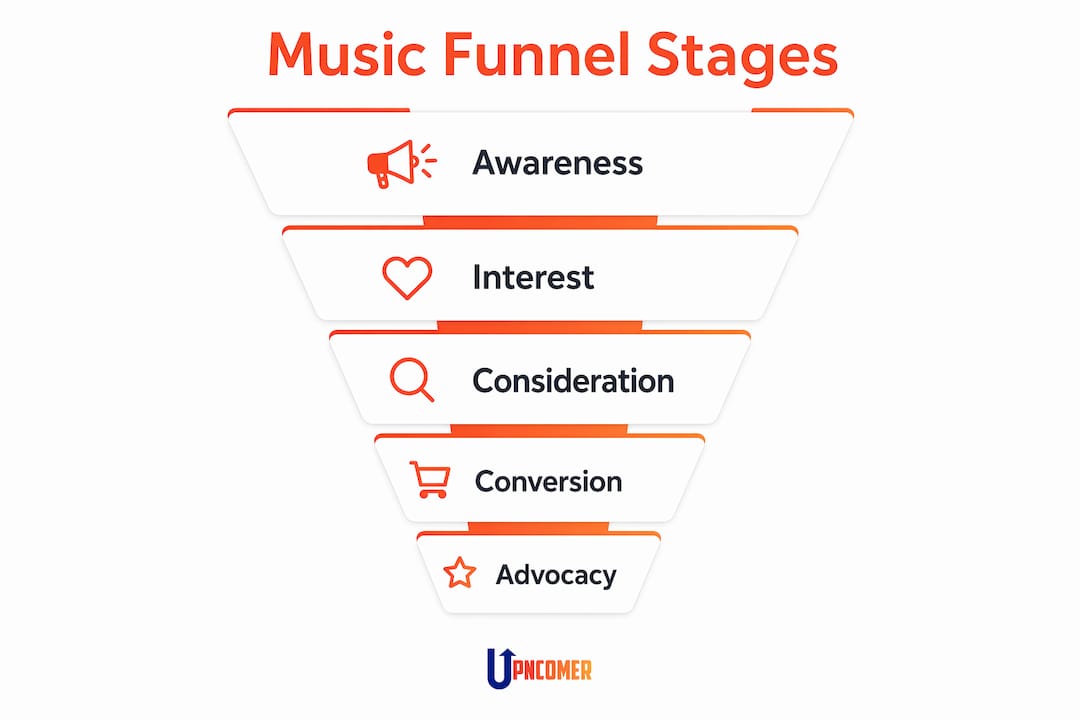 Music Funnel Stages

Awareness

Interest

Consideration

Conversion

Advocacy

UPNCOMER